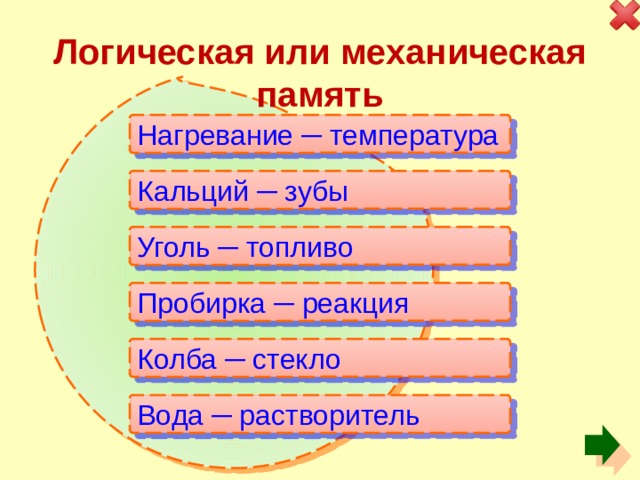 Логическая или механическая память

Нагревание – температура

Кальций – зубы

Уголь – топливо

Пробирка – реакция

Колба – стекло

Вода – растворитель